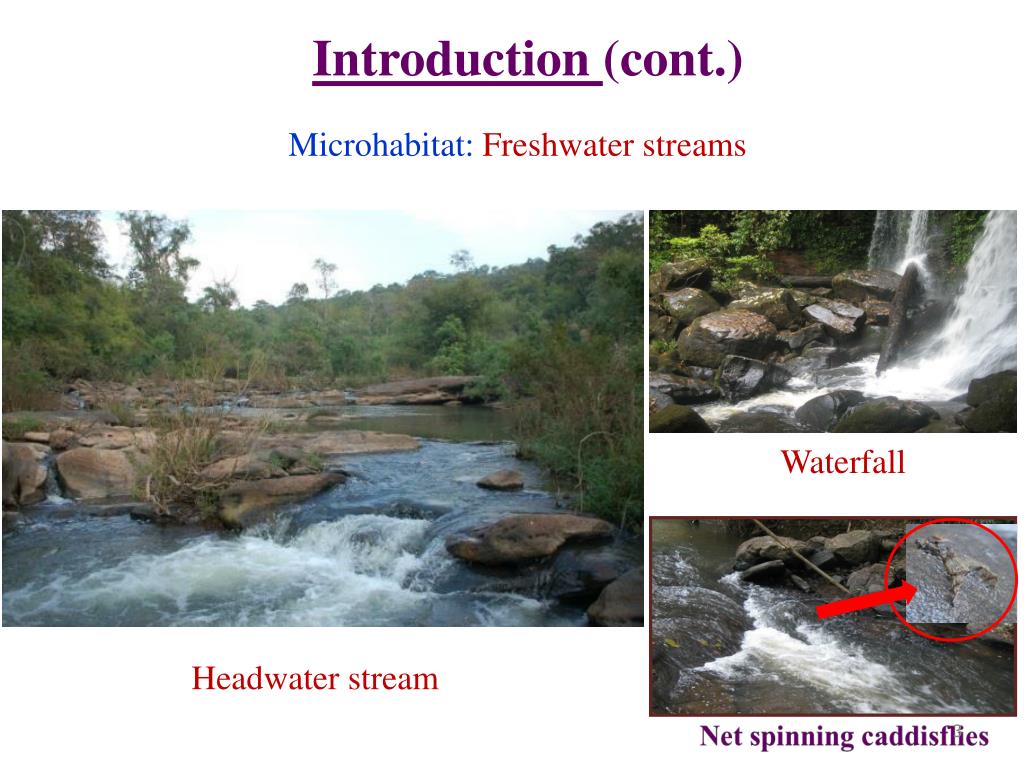 Introduction (cont.)

Microhabitat: Freshwater streams

Waterfall

Headwater stream

Net spinning caddisflies